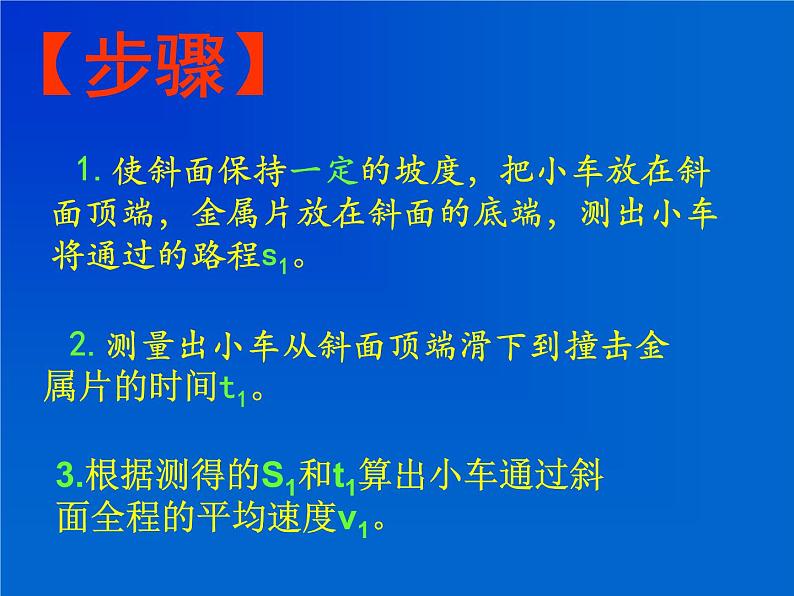 【步骤】

1. 使斜面保持一定的坡度，把小车放在斜面顶端，金属片放在斜面的底端，测出小车将通过的路程$s_1$。

2. 测量出小车从斜面顶端滑下到撞击金属片的时间$t_1$。

3.根据测得的$S_1$和$t_1$算出小车通过斜面全程的平均速度$v_1$。